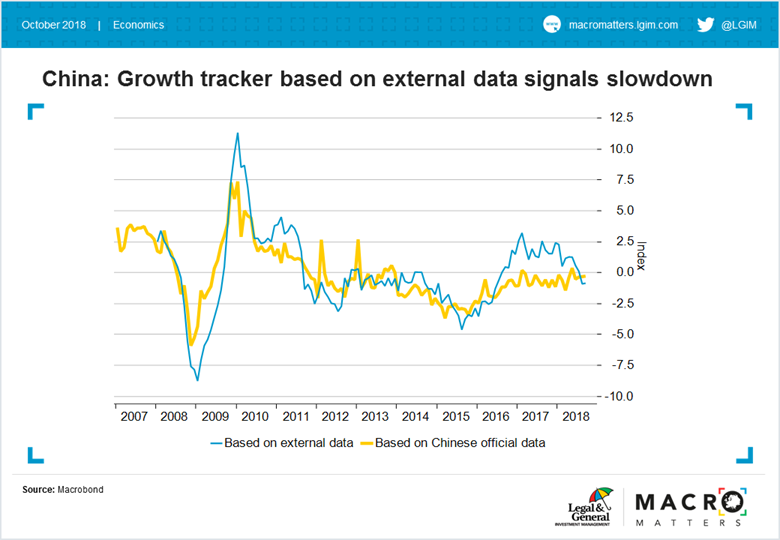 October 2018 | Economics

www macromatters.lgim.com

@LGIM

China: Growth tracker based on external data signals slowdown

12.5
10.0
7.5
5.0
2.5
0.0
-2.5
-5.0
-7.5
-10.0

Index

2007 2008 2009 2010 2011 2012 2013 2014 2015 2016 2017 2018

Based on external data Based on Chinese official data

Source: Macrobond

Legal & General INVESTMENT MANAGEMENT

MACRO MATTERS